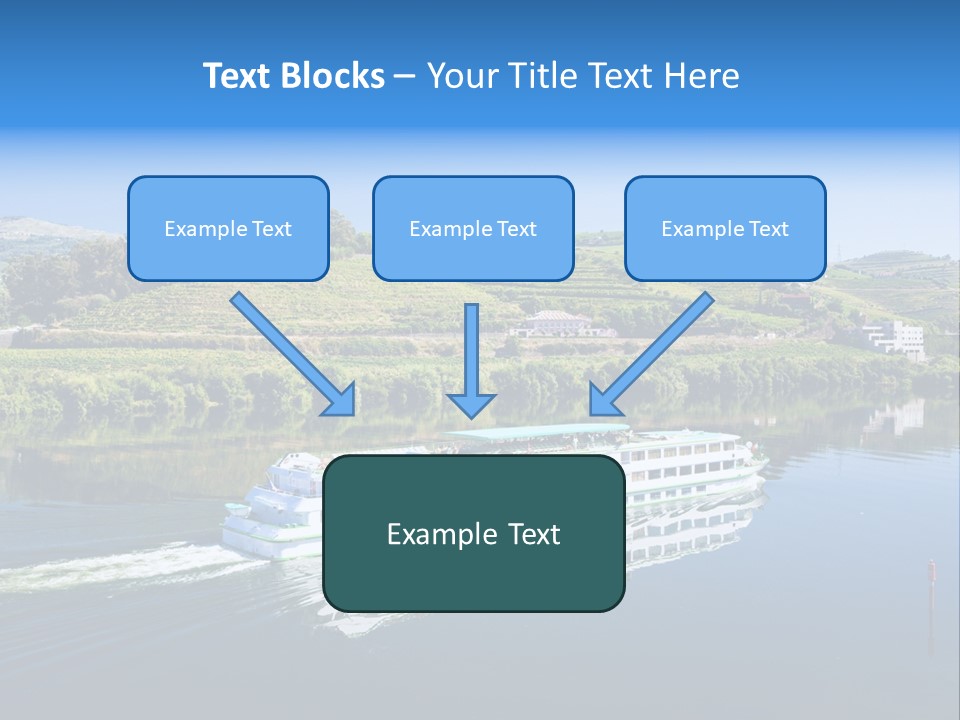 Text Blocks – Your Title Text Here

Example Text

Example Text

Example Text

Example Text